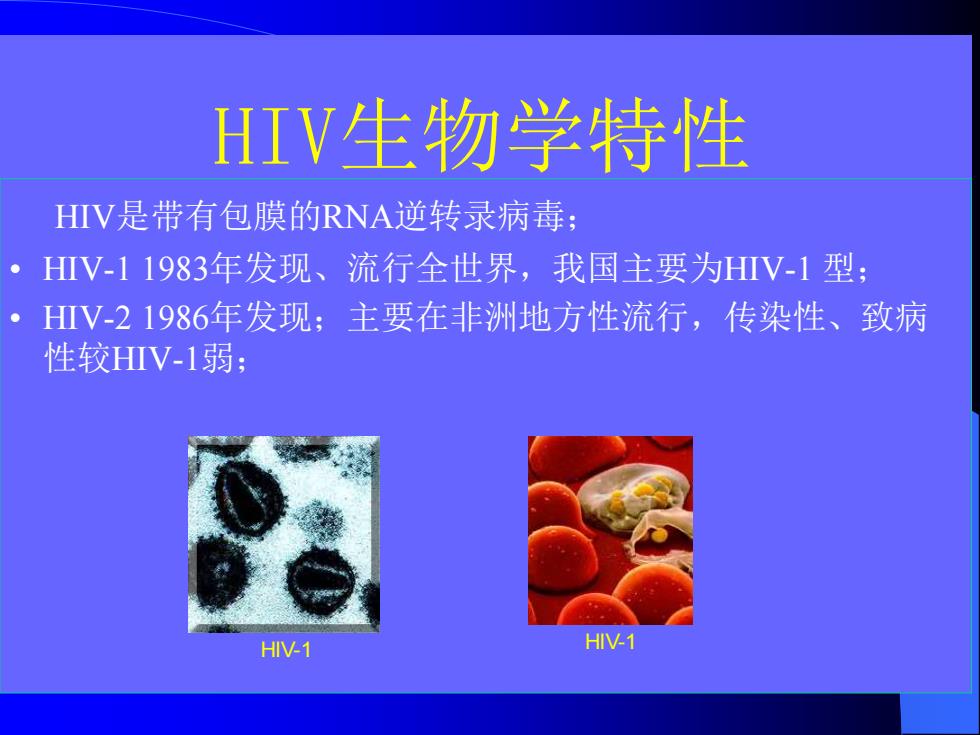 HIV生物学特性

HIV是带有包膜的RNA逆转录病毒；

• HIV-1 1983年发现、流行全世界，我国主要为HIV-1 型；
• HIV-2 1986年发现；主要在非洲地方性流行，传染性、致病性较HIV-1弱；

HIV-1

HIV-1